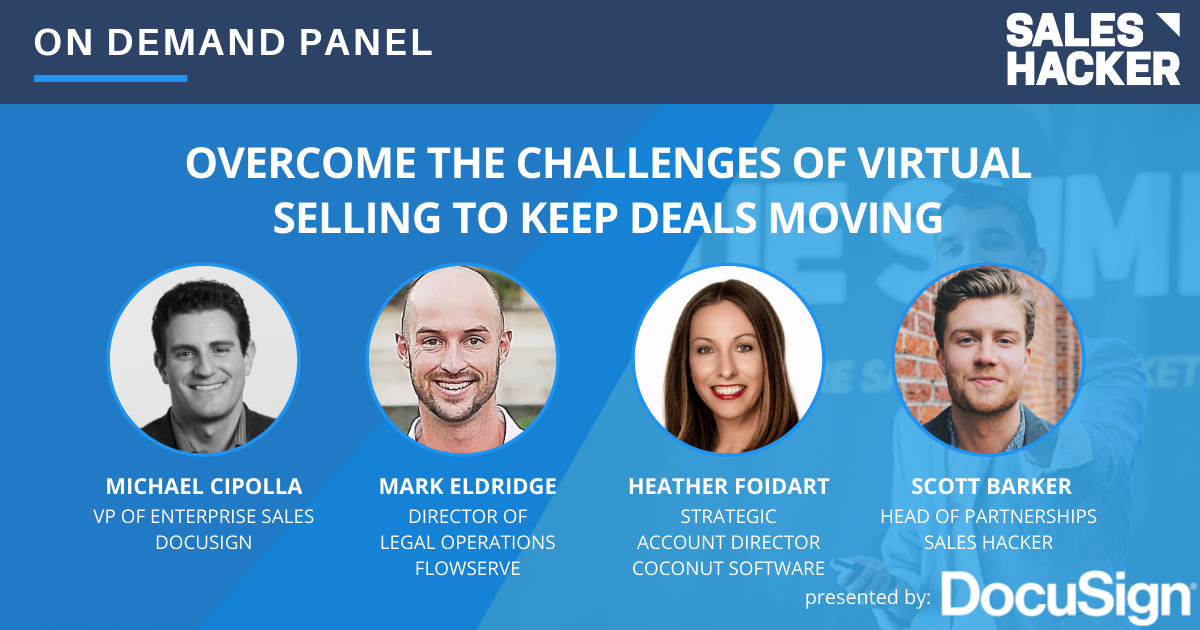 ON DEMAND PANEL

SALES HACKER

OVERCOME THE CHALLENGES OF VIRTUAL SELLING TO KEEP DEALS MOVING

MICHAEL CIPOLLA
VP OF ENTERPRISE SALES
DOCUSIGN

MARK ELDRIDGE
DIRECTOR OF
LEGAL OPERATIONS
FLOWSERVE

HEATHER FOIDART
STRATEGIC
ACCOUNT DIRECTOR
COCONUT SOFTWARE

SCOTT BARKER
HEAD OF PARTNERSHIPS
SALES HACKER

presented by: DocuSign®